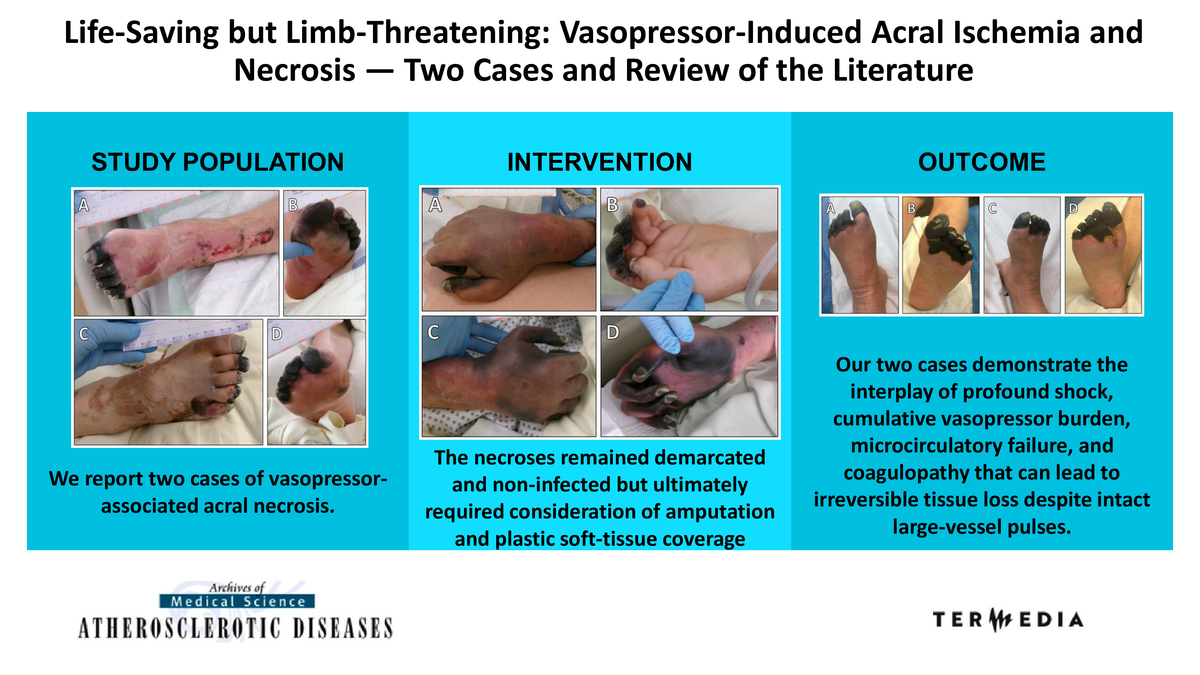 Life-Saving but Limb-Threatening: Vasopressor-Induced Acral Ischemia and Necrosis — Two Cases and Review of the Literature

STUDY POPULATION

A B C D

We report two cases of vasopressor-associated acral necrosis.

INTERVENTION

A B C D

The necroses remained demarcated and non-infected but ultimately required consideration of amputation and plastic soft-tissue coverage

OUTCOME

A B C D

Our two cases demonstrate the interplay of profound shock, cumulative vasopressor burden, microcirculatory failure, and coagulopathy that can lead to irreversible tissue loss despite intact large-vessel pulses.

Archives of
Medical Science
ATHEROSCLEROTIC DISEASES

TERMEDIA